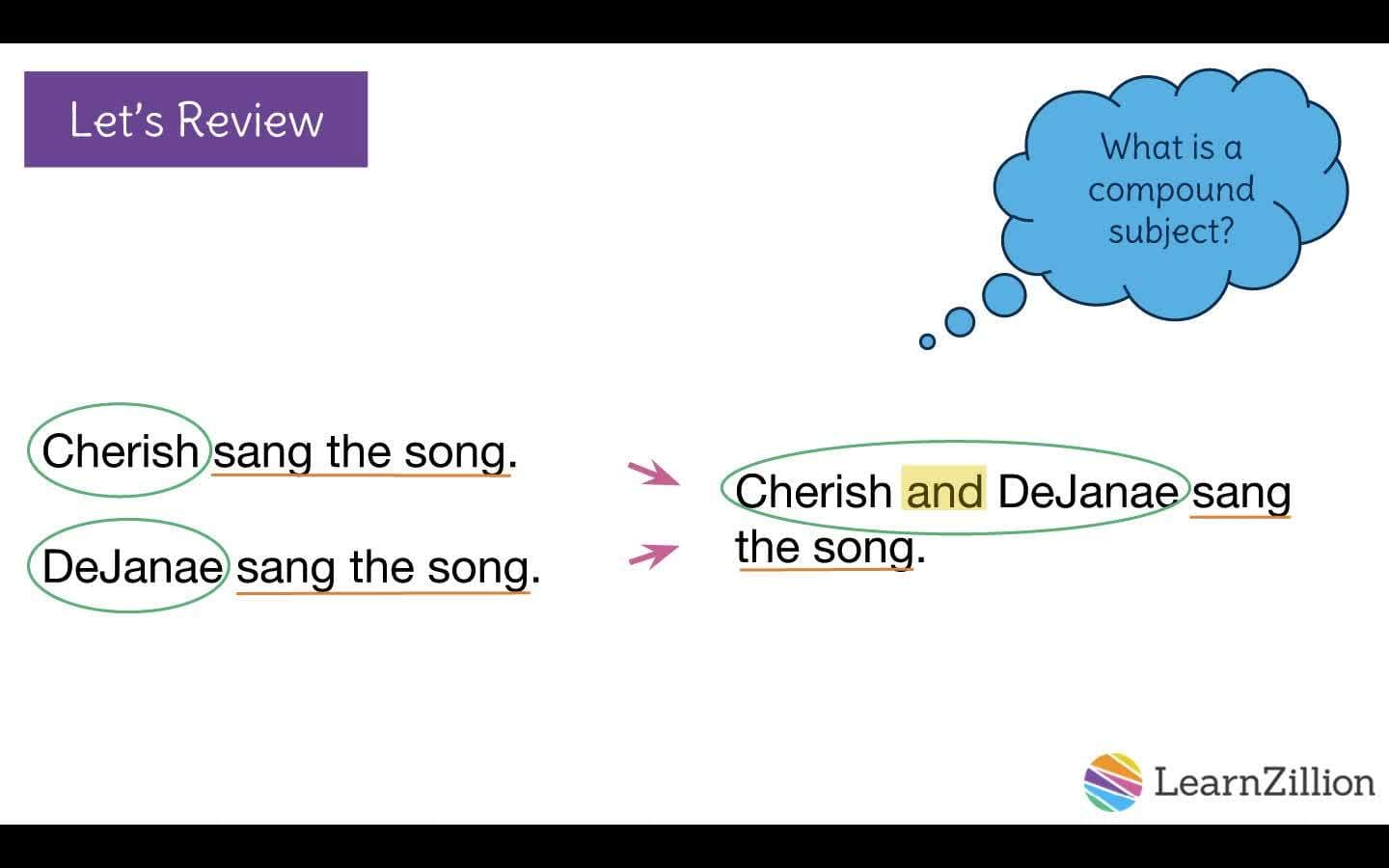 Let's Review

What is a compound subject?

Cherish sang the song.

DeJanae sang the song.

Cherish and DeJanae sang the song.

LearnZillion